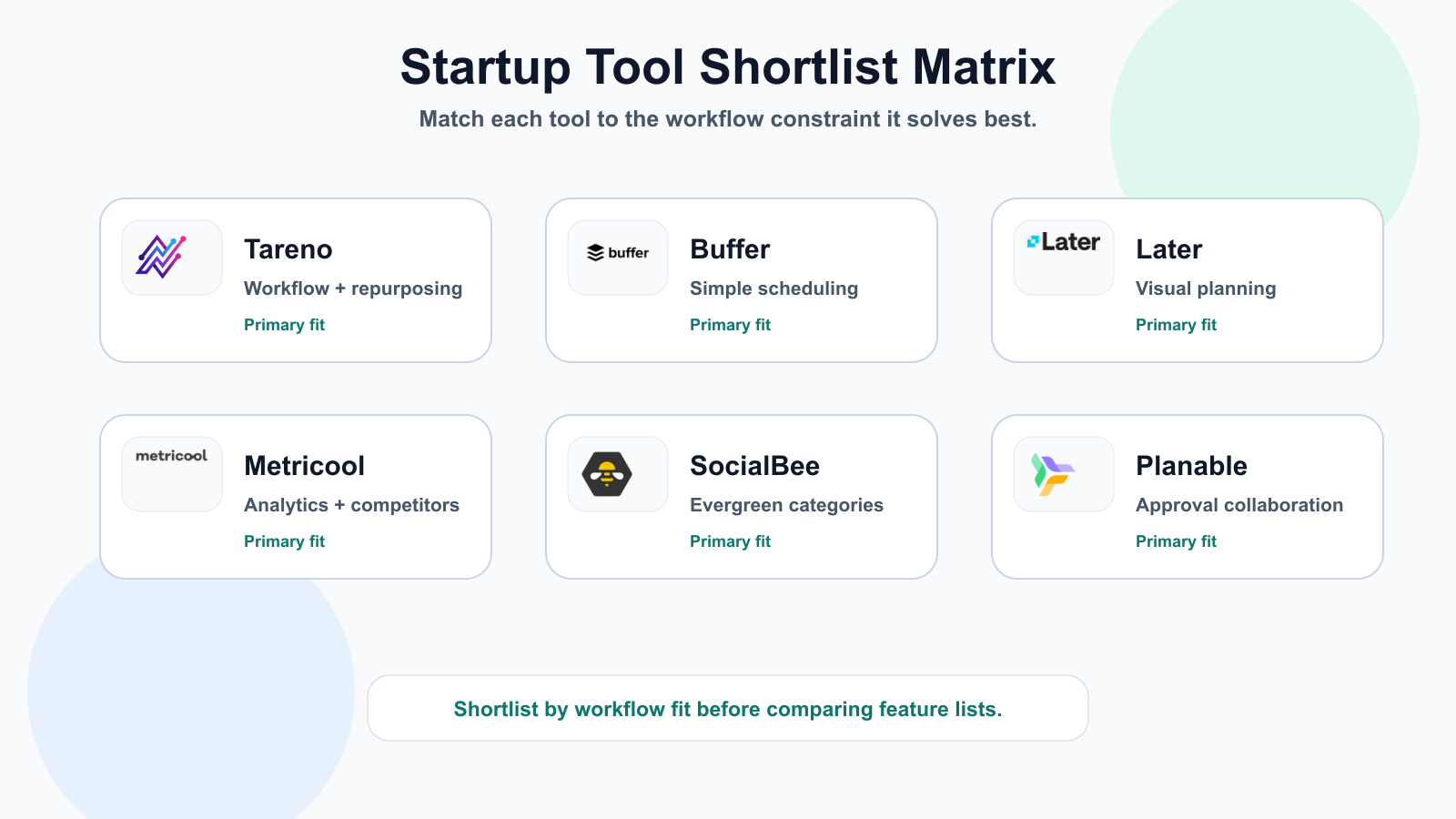 Startup Tool Shortlist Matrix

Match each tool to the workflow constraint it solves best.

Tareno
Workflow + repurposing
Primary fit

buffer
Buffer
Simple scheduling
Primary fit

Later
Later
Visual planning
Primary fit

metricool
Metricool
Analytics + competitors
Primary fit

SocialBee
Evergreen categories
Primary fit

Planable
Approval collaboration
Primary fit

Shortlist by workflow fit before comparing feature lists.